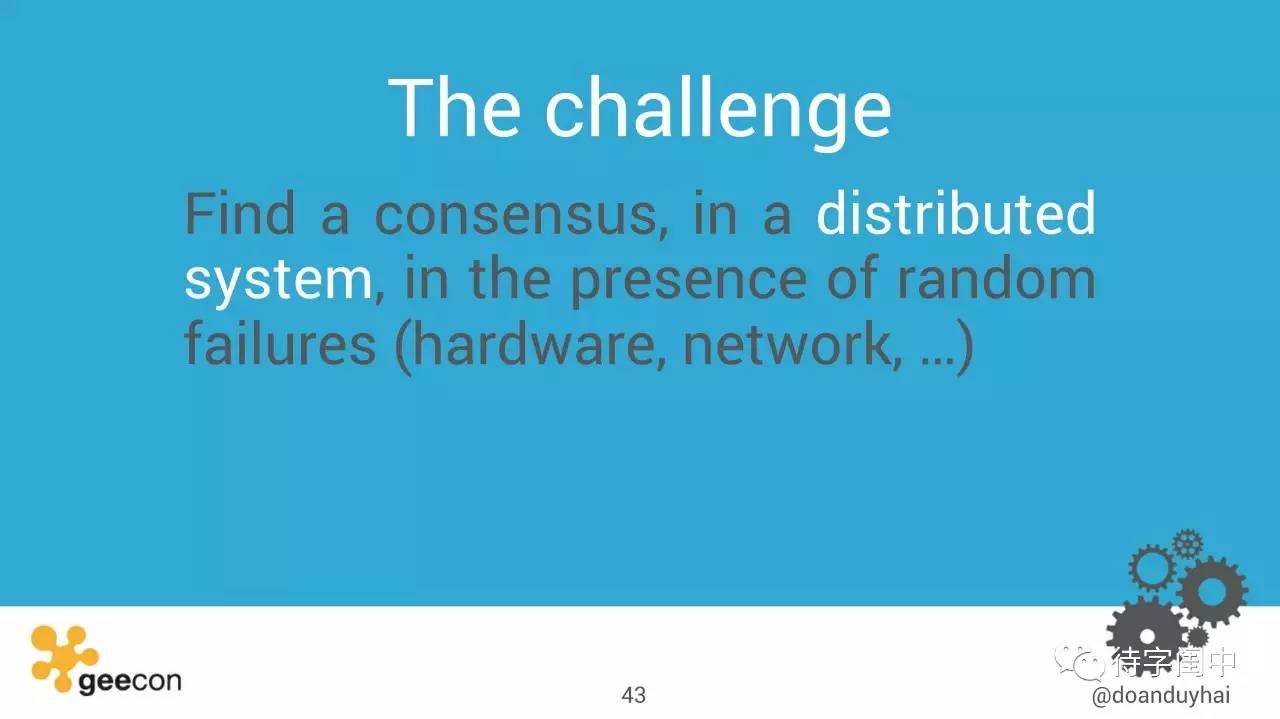 The challenge

Find a consensus, in a distributed system, in the presence of random failures (hardware, network, …)

geecon

43

待字闺中

@doanduyhai